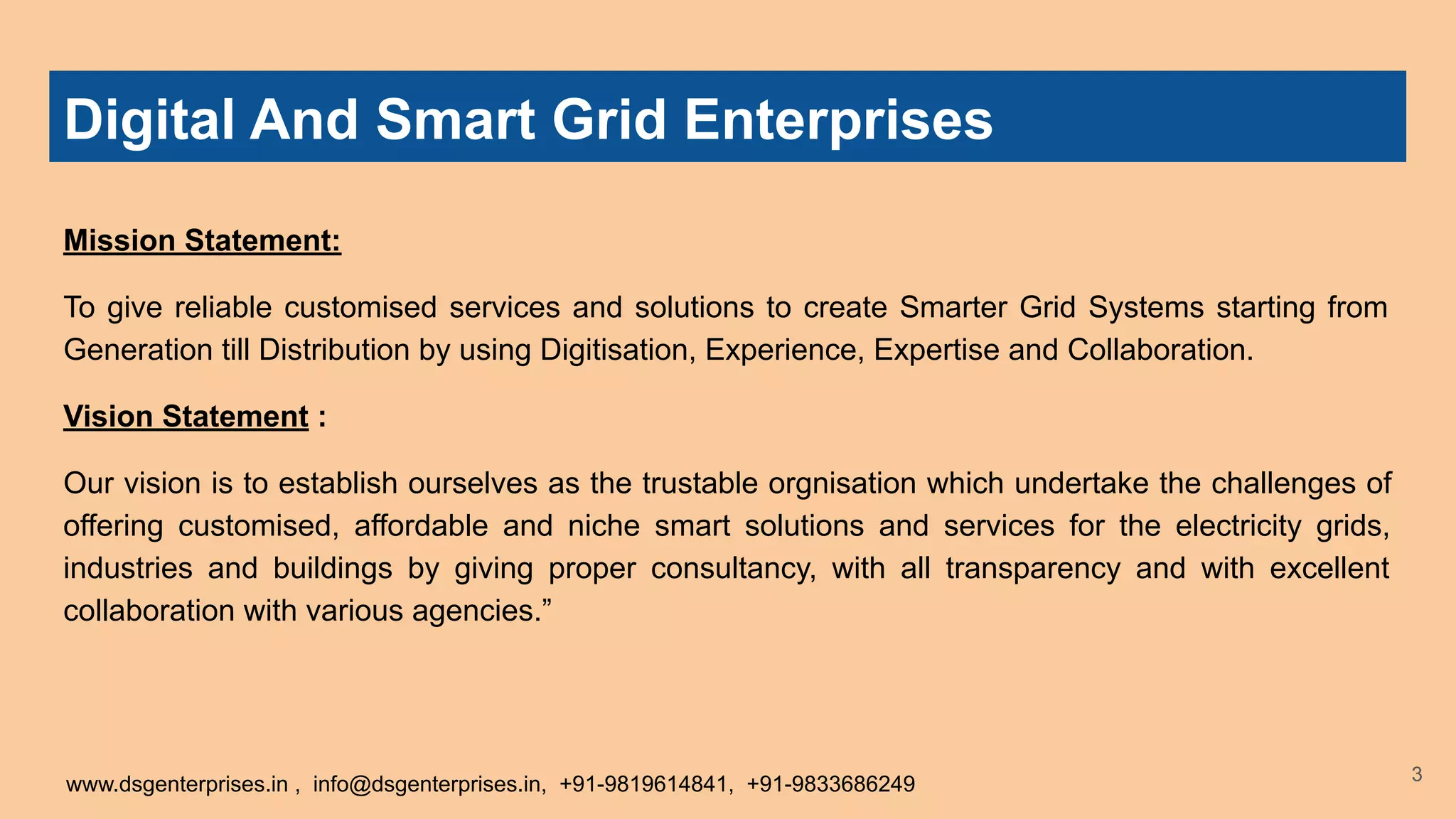 Digital And Smart Grid Enterprises

Mission Statement:

To give reliable customised services and solutions to create Smarter Grid Systems starting from Generation till Distribution by using Digitisation, Experience, Expertise and Collaboration.

Vision Statement :

Our vision is to establish ourselves as the trustable orgnisation which undertake the challenges of offering customised, affordable and niche smart solutions and services for the electricity grids, industries and buildings by giving proper consultancy, with all transparency and with excellent collaboration with various agencies.”

www.dsgenterprises.in , info@dsgenterprises.in, +91-9819614841, +91-9833686249

3